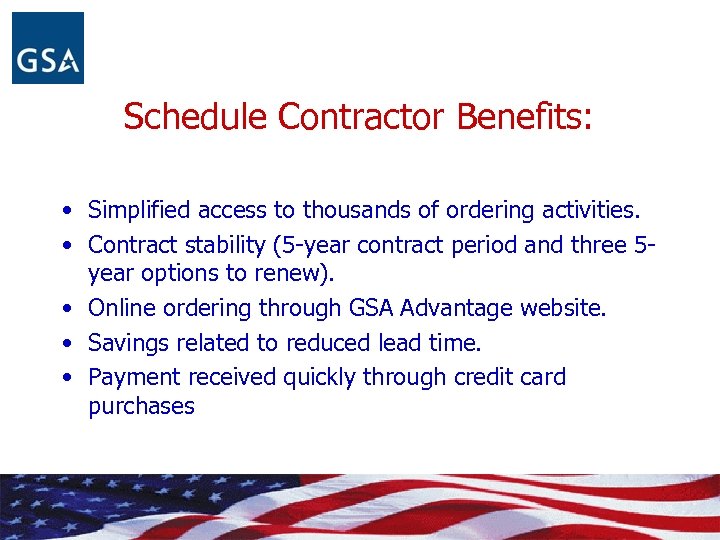 GSA

Schedule Contractor Benefits:

• Simplified access to thousands of ordering activities.
• Contract stability (5-year contract period and three 5-year options to renew).
• Online ordering through GSA Advantage website.
• Savings related to reduced lead time.
• Payment received quickly through credit card purchases